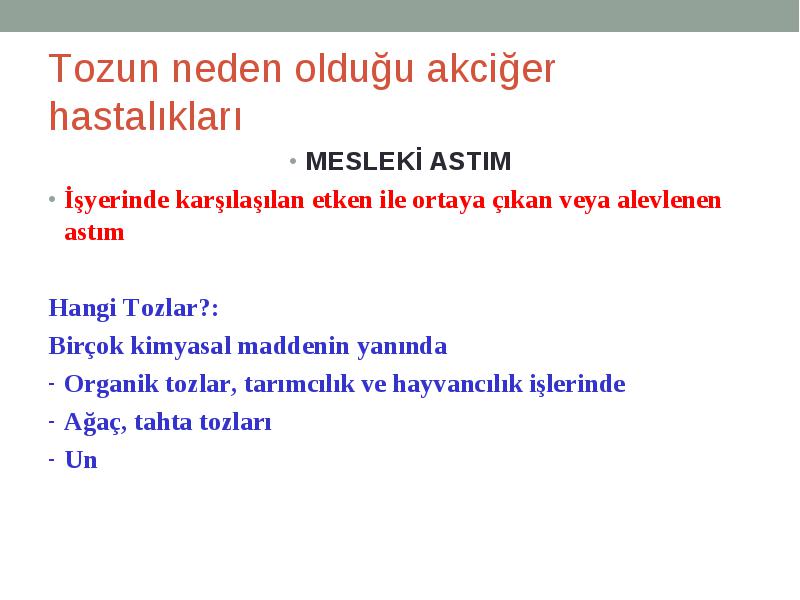 Tozun neden olduğu akciğer hastalıkları

• MESLEKİ ASTIM

• İşyerinde karşılaşılan etken ile ortaya çıkan veya alevlenen astım

Hangi Tozlar?:

Birçok kimyasal maddenin yanında

- Organik tozlar, tarımcılık ve hayvancılık işlerinde
- Ağaç, tahta tozları
- Un